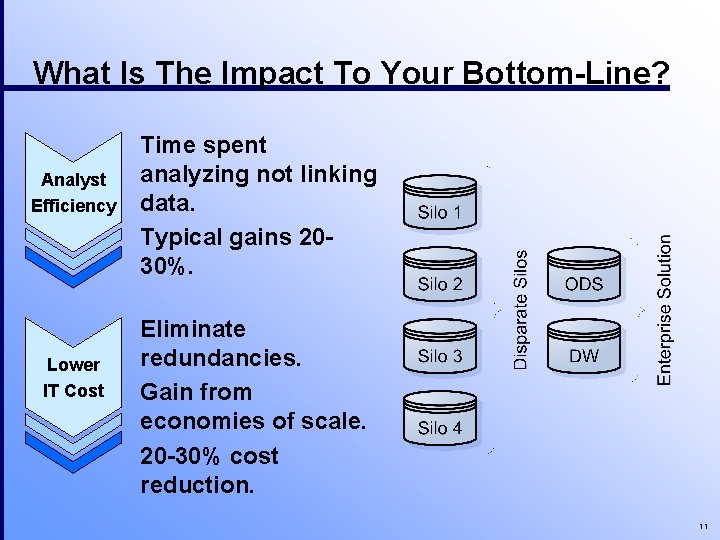 What Is The Impact To Your Bottom-Line?

Analyst Efficiency

Time spent analyzing not linking data.

Typical gains 20-30%.

Lower IT Cost

Eliminate redundancies.

Gain from economies of scale.

20-30% cost reduction.

Silo 1

Silo 2

Silo 3

Silo 4

Disparate Silos

ODS

DW

Enterprise Solution

11